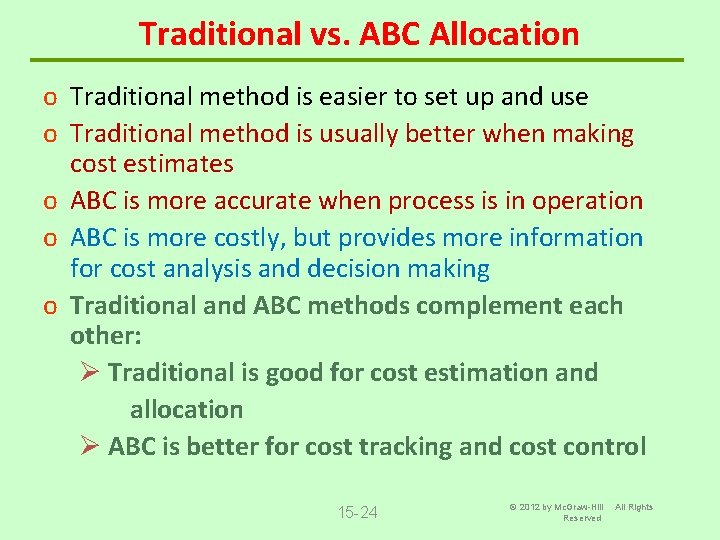 Traditional vs. ABC Allocation

o Traditional method is easier to set up and use

o Traditional method is usually better when making cost estimates

o ABC is more accurate when process is in operation

o ABC is more costly, but provides more information for cost analysis and decision making

o Traditional and ABC methods complement each other:

➢ Traditional is good for cost estimation and allocation

➢ ABC is better for cost tracking and cost control

15-24

© 2012 by McGraw-Hill All Rights Reserved